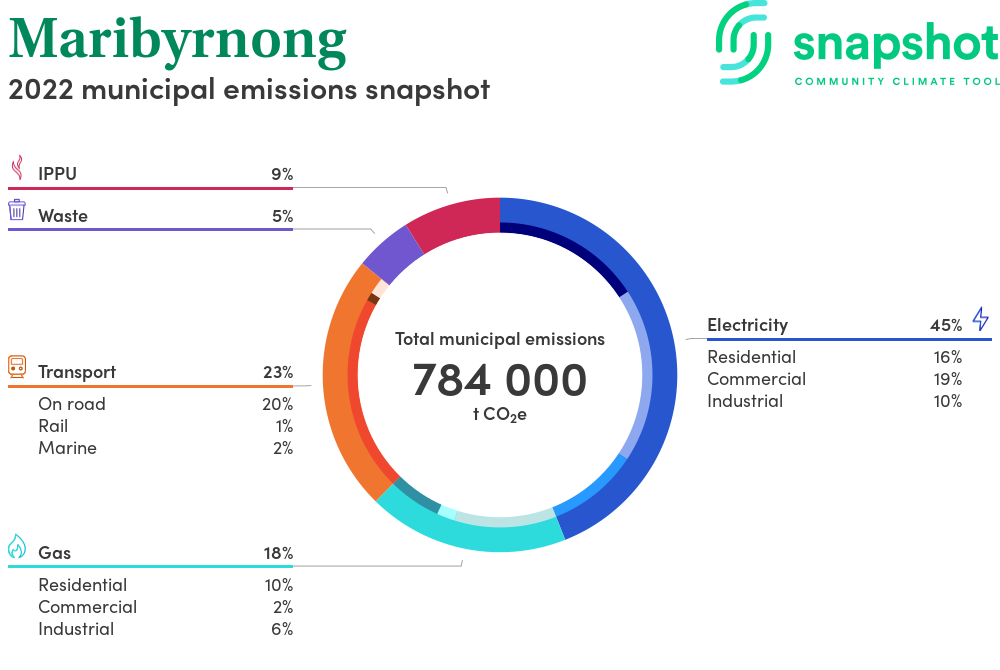 Maribyrnong
2022 municipal emissions snapshot

snapshot
COMMUNITY CLIMATE TOOL

IPPU 9%

Waste 5%

Transport 23%
On road 20%
Rail 1%
Marine 2%

Gas 18%
Residential 10%
Commercial 2%
Industrial 6%

Total municipal emissions
784 000
t $CO_2e$

Electricity 45%
Residential 16%
Commercial 19%
Industrial 10%